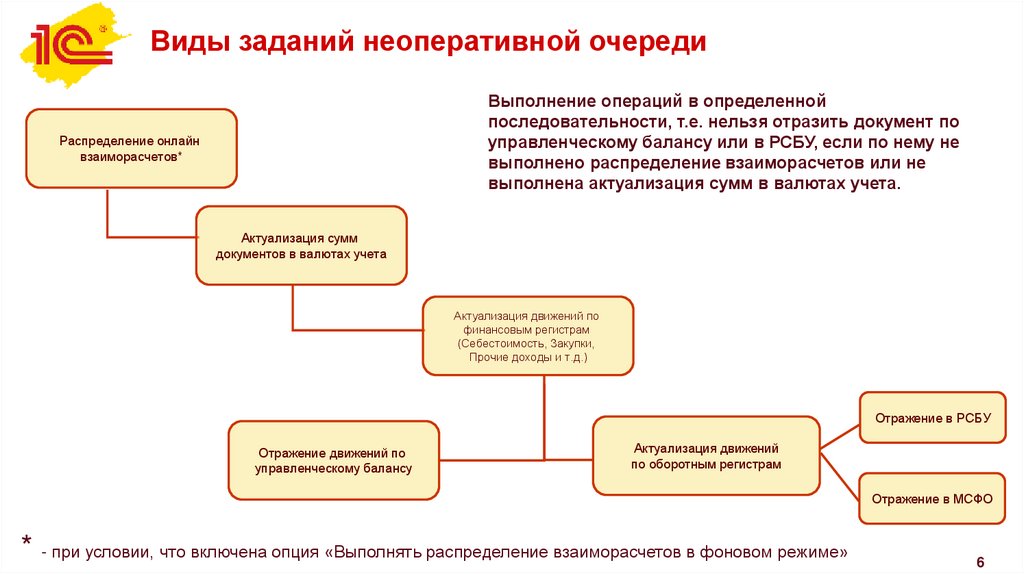 1С

Виды заданий неоперативной очереди

Выполнение операций в определенной последовательности, т.е. нельзя отразить документ по управленческому балансу или в РСБУ, если по нему не выполнено распределение взаиморасчетов или не выполнена актуализация сумм в валютах учета.

Распределение онлайн взаиморасчетов*

Актуализация сумм документов в валютах учета

Актуализация движений по финансовым регистрам (Себестоимость, Закупки, Прочие доходы и т.д.)

Отражение движений по управленческому балансу

Актуализация движений по оборотным регистрам

Отражение в РСБУ

Отражение в МСФО

* - при условии, что включена опция «Выполнять распределение взаиморасчетов в фоновом режиме»

6